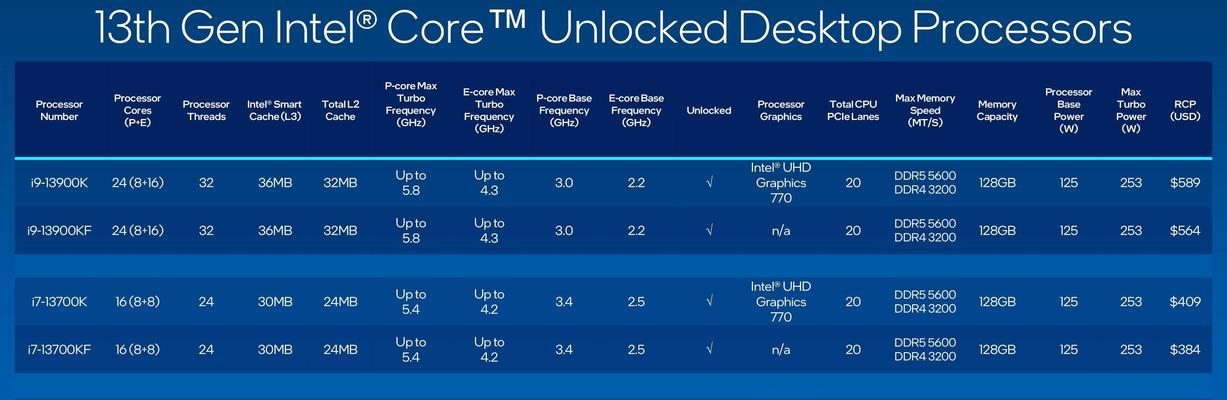 13th Gen Intel® Core™ Unlocked Desktop Processors

| Processor Number | Processor Cores (P+E) | Processor Threads | Intel® Smart Cache (L3) | Total L2 Cache | P-core Max Turbo Frequency (GHz) | E-core Max Turbo Frequency (GHz) | P-core Base Frequency (GHz) | E-core Base Frequency (GHz) | Unlocked | Processor Graphics | Total CPU PCIe Lanes | Max Memory Speed (MT/S) | Memory Capacity | Processor Base Power (W) | Max Turbo Power (W) | RCP (USD) |
|---|---|---|---|---|---|---|---|---|---|---|---|---|---|---|---|---|
| i9-13900K | 24 (8+16) | 32 | 36MB | 32MB | Up to 5.8 | Up to 4.3 | 3.0 | 2.2 | √ | Intel® UHD Graphics 770 | 20 | DDR5 5600 DDR4 3200 | 128GB | 125 | 253 | $589 |
| i9-13900KF | 24 (8+16) | 32 | 36MB | 32MB | Up to 5.8 | Up to 4.3 | 3.0 | 2.2 | √ | n/a | 20 | DDR5 5600 DDR4 3200 | 128GB | 125 | 253 | $564 |
| i7-13700K | 16 (8+8) | 24 | 30MB | 24MB | Up to 5.4 | Up to 4.2 | 3.4 | 2.5 | √ | Intel® UHD Graphics 770 | 20 | DDR5 5600 DDR4 3200 | 128GB | 125 | 253 | $409 |
| i7-13700KF | 16 (8+8) | 24 | 30MB | 24MB | Up to 5.4 | Up to 4.2 | 3.4 | 2.5 | √ | n/a | 20 | DDR5 5600 DDR4 3200 | 128GB | 125 | 253 | $384 |